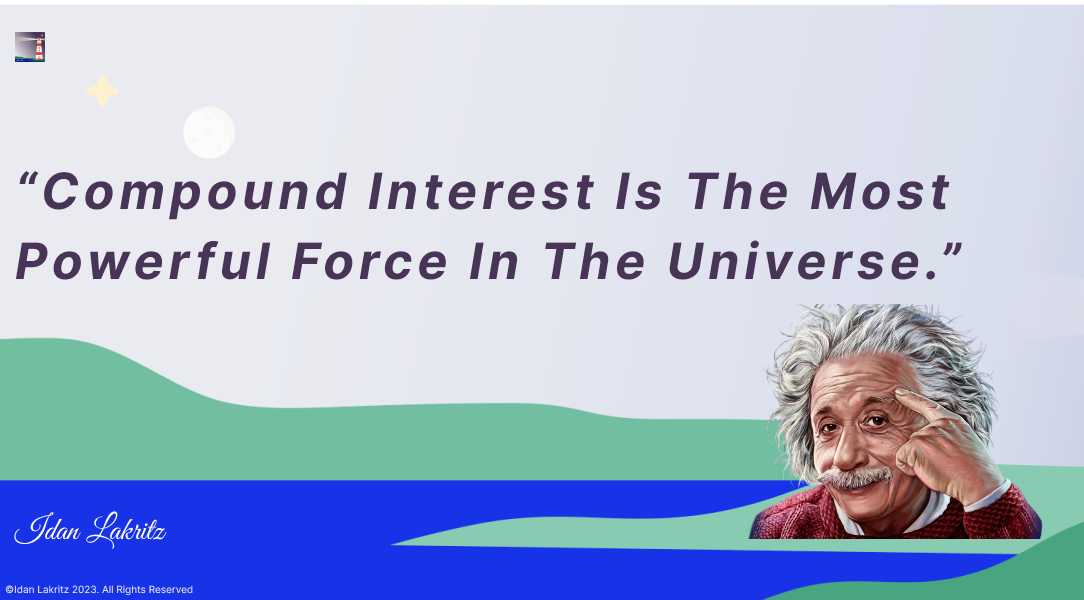 “Compound Interest Is The Most Powerful Force In The Universe.”

Idan Lakritz

©Idan Lakritz 2023. All Rights Reserved